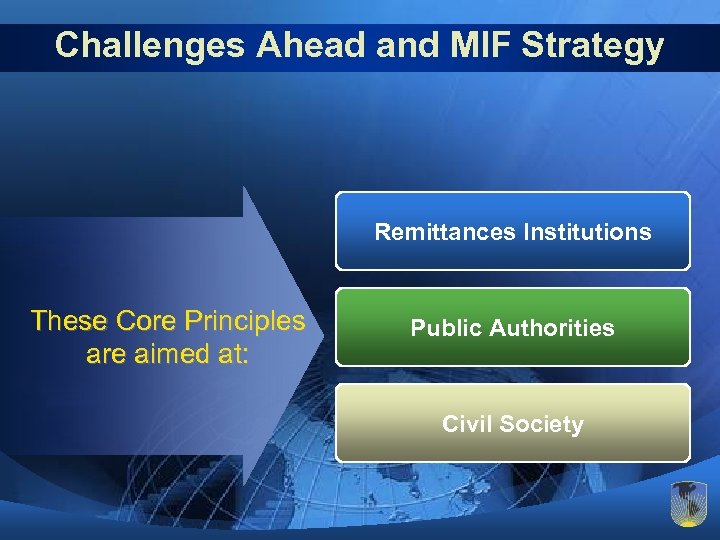 Challenges Ahead and MIF Strategy

These Core Principles are aimed at:

Remittances Institutions

Public Authorities

Civil Society